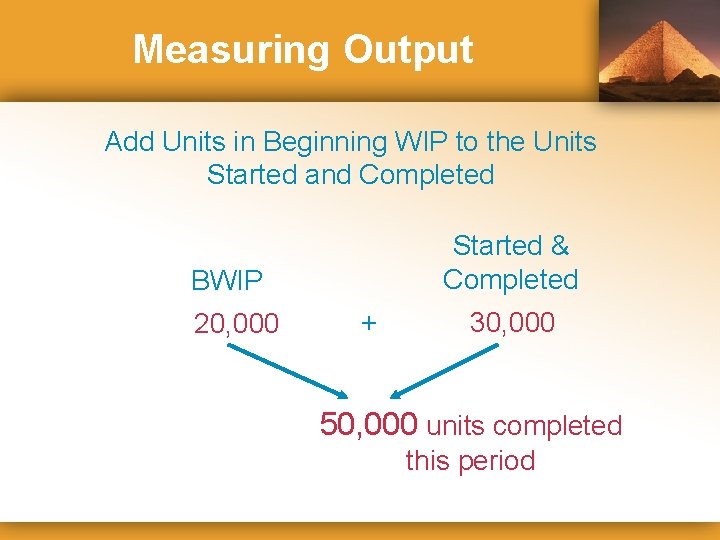 Measuring Output

Add Units in Beginning WIP to the Units Started and Completed

BWIP

20,000

+

Started & Completed

30,000

50,000 units completed this period